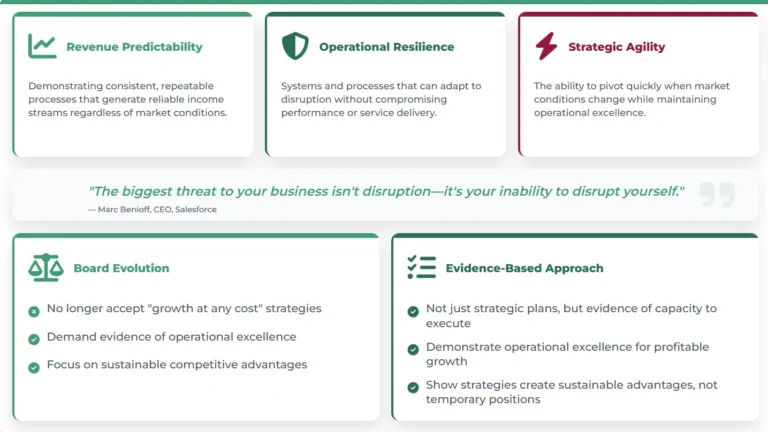 Revenue Predictability

Demonstrating consistent, repeatable processes that generate reliable income streams regardless of market conditions.

Operational Resilience

Systems and processes that can adapt to disruption without compromising performance or service delivery.

Strategic Agility

The ability to pivot quickly when market conditions change while maintaining operational excellence.

"The biggest threat to your business isn't disruption—it's your inability to disrupt yourself."
— Marc Benioff, CEO, Salesforce

Board Evolution

No longer accept "growth at any cost" strategies
Demand evidence of operational excellence
Focus on sustainable competitive advantages

Evidence-Based Approach

Not just strategic plans, but evidence of capacity to execute
Demonstrate operational excellence for profitable growth
Show strategies create sustainable advantages, not temporary positions